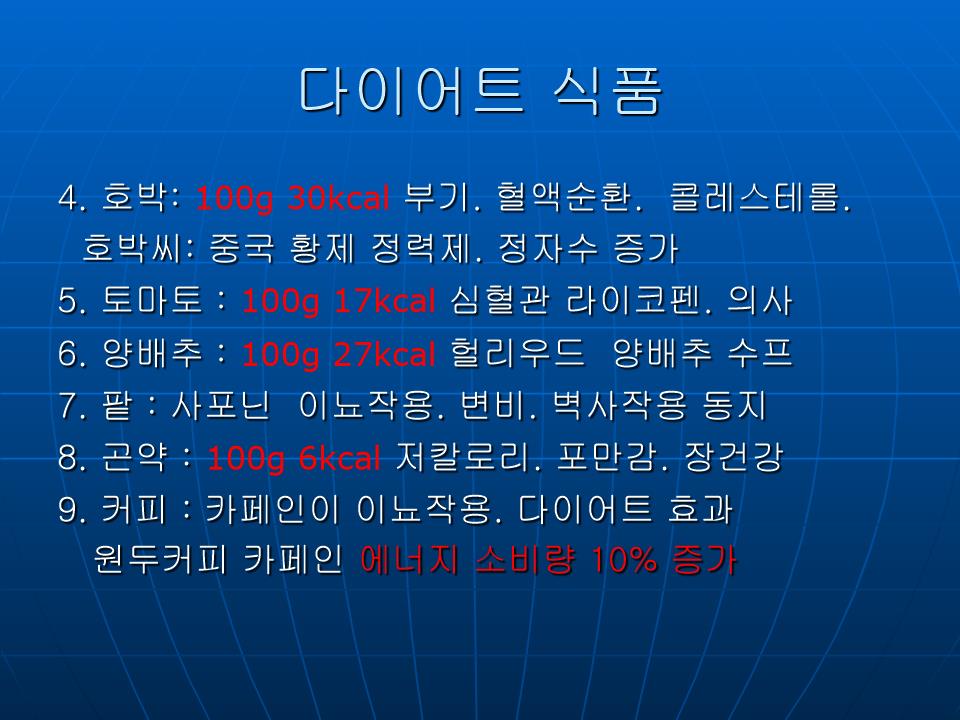 다이어트 식품

4. 호박: 100g 30kcal 부기. 혈액순환. 콜레스테롤.
호박씨: 중국 황제 정력제. 정자수 증가

5. 토마토 : 100g 17kcal 심혈관 라이코펜. 의사

6. 양배추 : 100g 27kcal 헐리우드 양배추 수프

7. 팥 : 사포닌 이뇨작용. 변비. 벽사작용 동지

8. 곤약 : 100g 6kcal 저칼로리. 포만감. 장건강

9. 커피 : 카페인이 이뇨작용. 다이어트 효과
원두커피 카페인 에너지 소비량 10% 증가